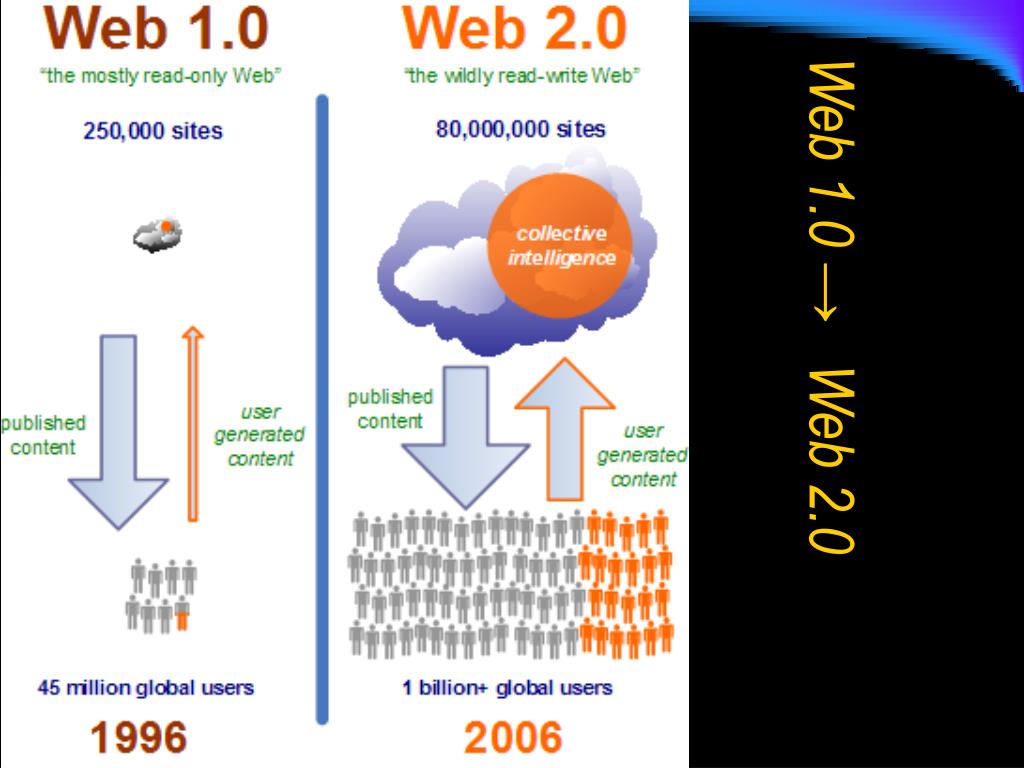 Web 1.0
"the mostly read-only Web"

250,000 sites

published content

user generated content

45 million global users

1996

Web 2.0
"the wildly read-write Web"

80,000,000 sites

collective intelligence

published content

user generated content

1 billion+ global users

2006

Web 1.0 → Web 2.0